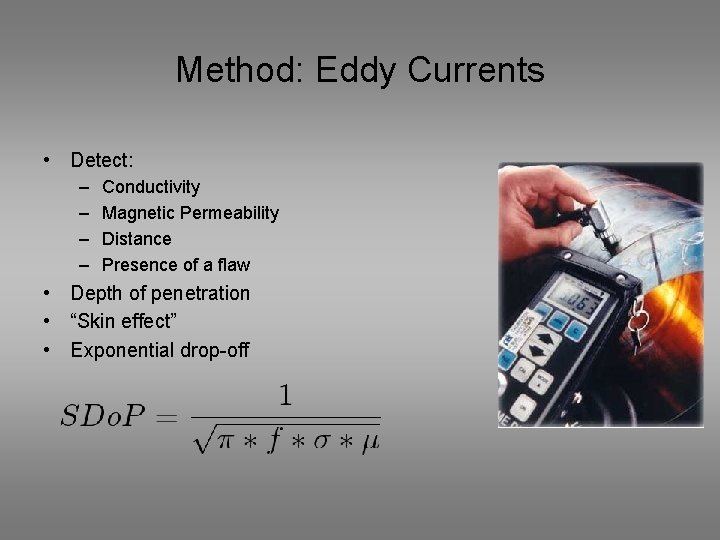 Method: Eddy Currents

• Detect:
  – Conductivity
  – Magnetic Permeability
  – Distance
  – Presence of a flaw
• Depth of penetration
• "Skin effect"
• Exponential drop-off

$SDoP = \frac{1}{\sqrt{\pi * f * \sigma * \mu}}$

.063